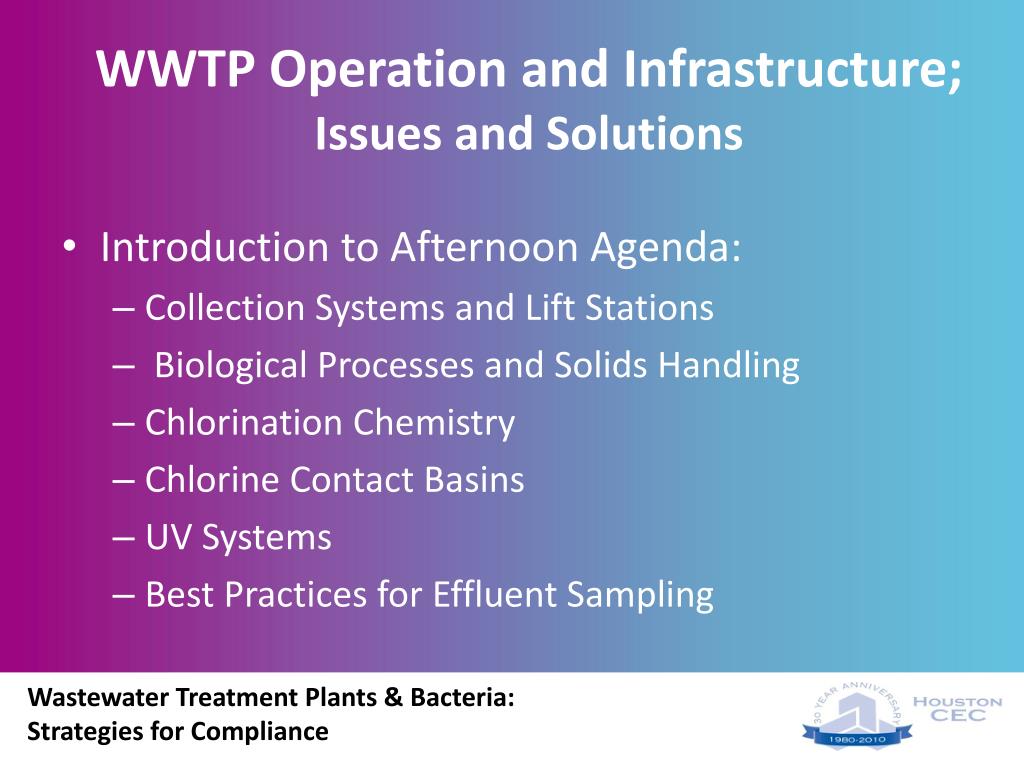 WWTP Operation and Infrastructure;
Issues and Solutions

• Introduction to Afternoon Agenda:
– Collection Systems and Lift Stations
– Biological Processes and Solids Handling
– Chlorination Chemistry
– Chlorine Contact Basins
– UV Systems
– Best Practices for Effluent Sampling

Wastewater Treatment Plants & Bacteria:
Strategies for Compliance

30 YEAR ANNIVERSARY
1980-2010
HOUSTON CEC